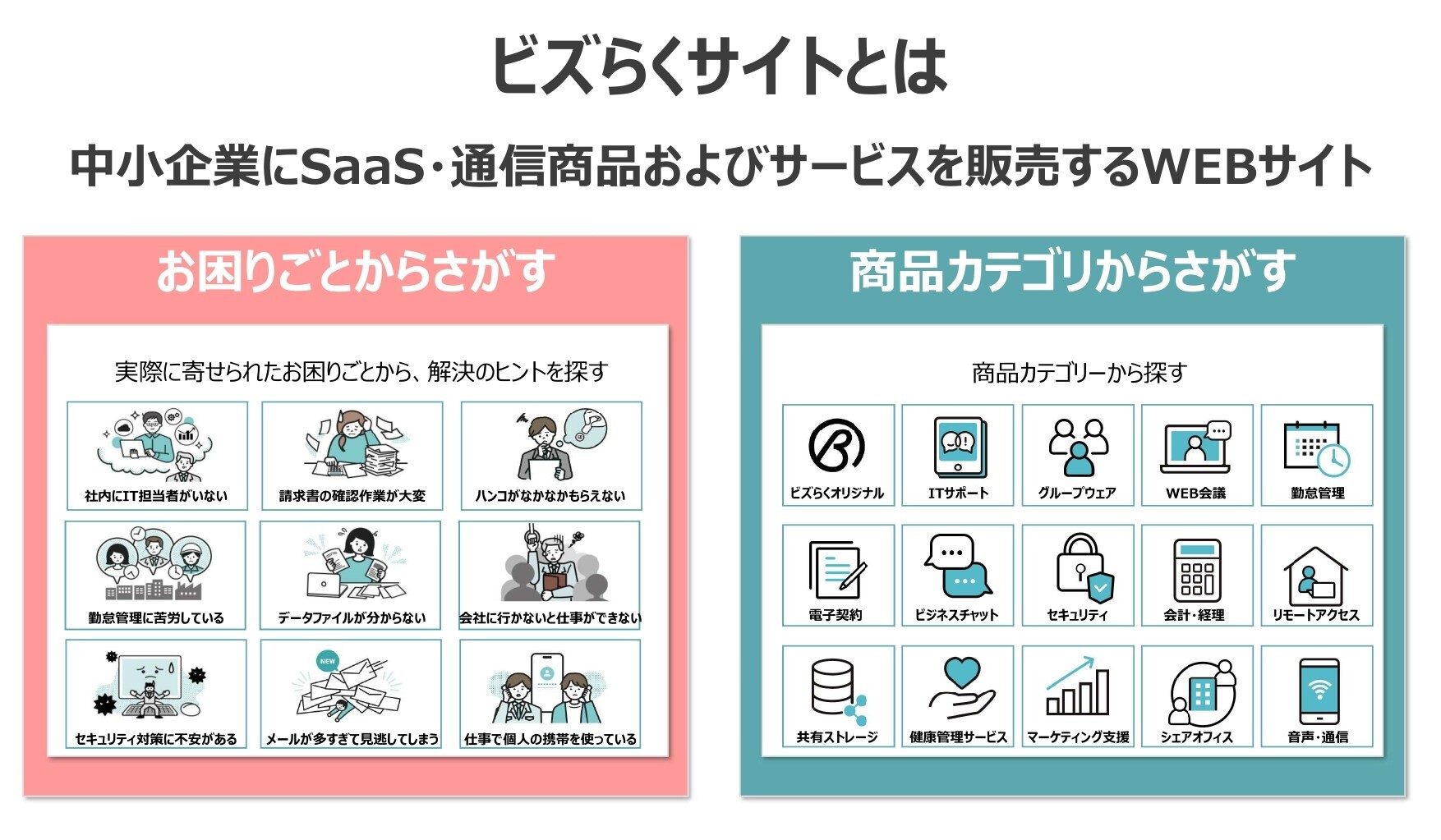 ビズらくサイトとは

中小企業にSaaS・通信商品およびサービスを販売するWEBサイト

お困りごとからさがす

実際に寄せられたお困りごとから、解決のヒントを探す

社内にIT担当者がいない
請求書の確認作業が大変
ハンコがなかなかもらえない
勤怠管理に苦労している
データファイルが分からない
会社に行かないと仕事ができない
セキュリティ対策に不安がある
NEW
メールが多すぎて見逃してしまう
仕事で個人の携帯を使っている

商品カテゴリからさがす

商品カテゴリーから探す

ビズらくオリジナル
ITサポート
グループウェア
WEB会議
勤怠管理
電子契約
ビジネスチャット
セキュリティ
会計・経理
リモートアクセス
共有ストレージ
健康管理サービス
マーケティング支援
シェアオフィス
音声・通信